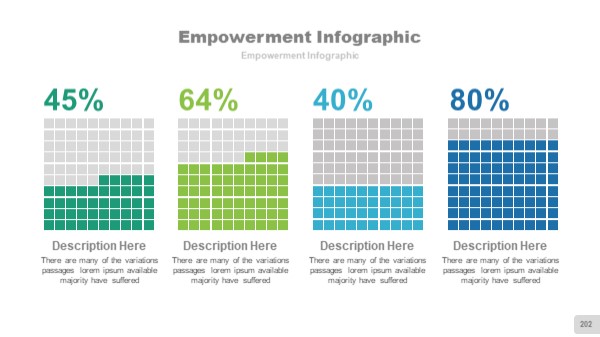 Empowerment Infographic

Empowerment Infographic

45%

Description Here

There are many of the variations passages lorem ipsum available majority have suffered

64%

Description Here

There are many of the variations passages lorem ipsum available majority have suffered

40%

Description Here

There are many of the variations passages lorem ipsum available majority have suffered

80%

Description Here

There are many of the variations passages lorem ipsum available majority have suffered

202